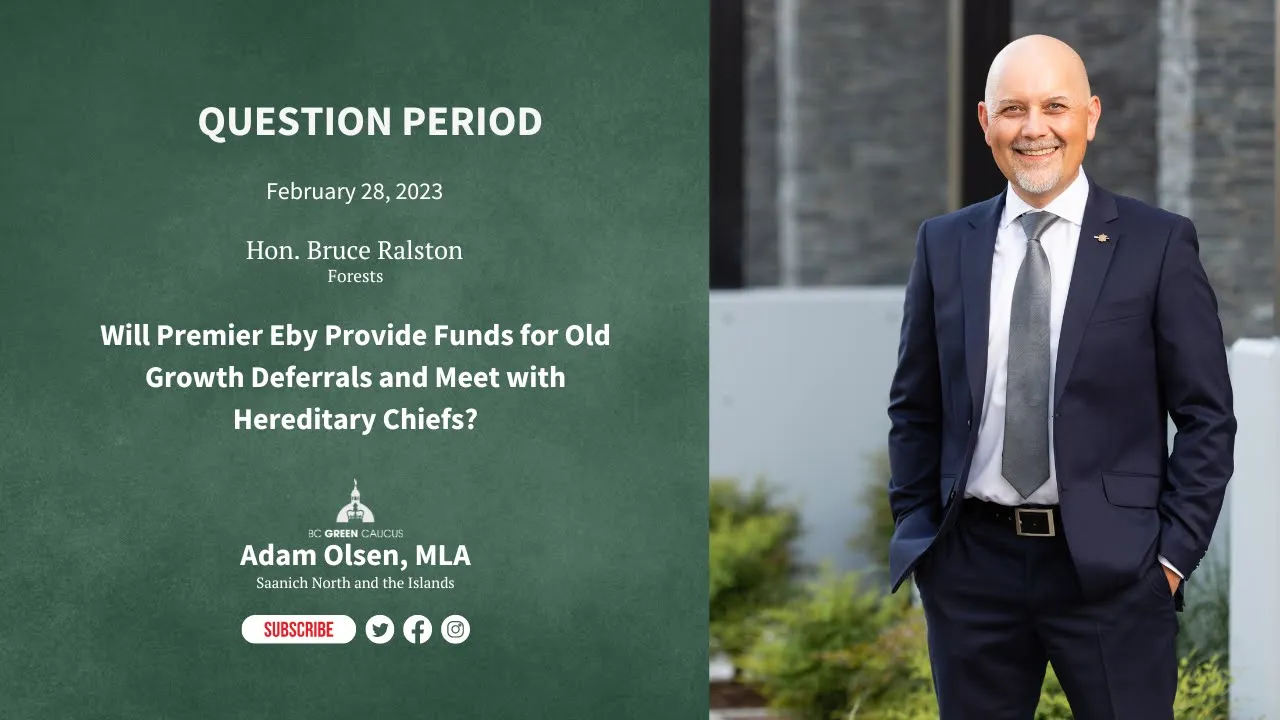 QUESTION PERIOD

February 28, 2023

Hon. Bruce Ralston
Forests

Will Premier Eby Provide Funds for Old Growth Deferrals and Meet with Hereditary Chiefs?

BC GREEN CAUCUS
Adam Olsen, MLA
Saanich North and the Islands

SUBSCRIBE